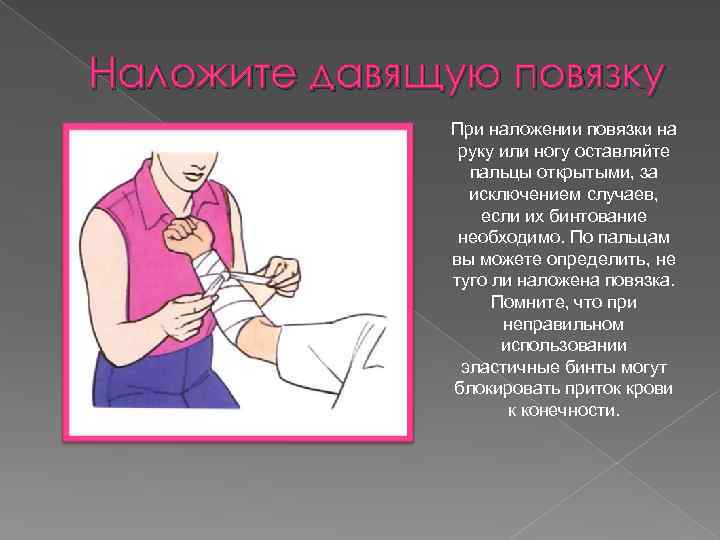 Наложите давящую повязку

При наложении повязки на руку или ногу оставляйте пальцы открытыми, за исключением случаев, если их бинтование необходимо. По пальцам вы можете определить, не туго ли наложена повязка. Помните, что при неправильном использовании эластичные бинты могут блокировать приток крови к конечности.